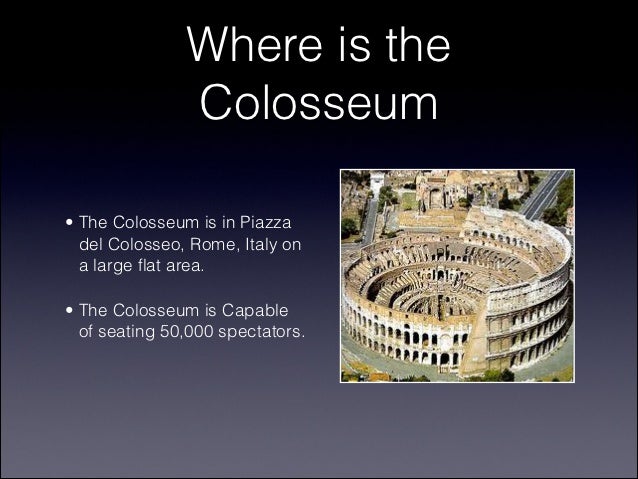 Where is the Colosseum

• The Colosseum is in Piazza del Colosseo, Rome, Italy on a large flat area.

• The Colosseum is Capable of seating 50,000 spectators.